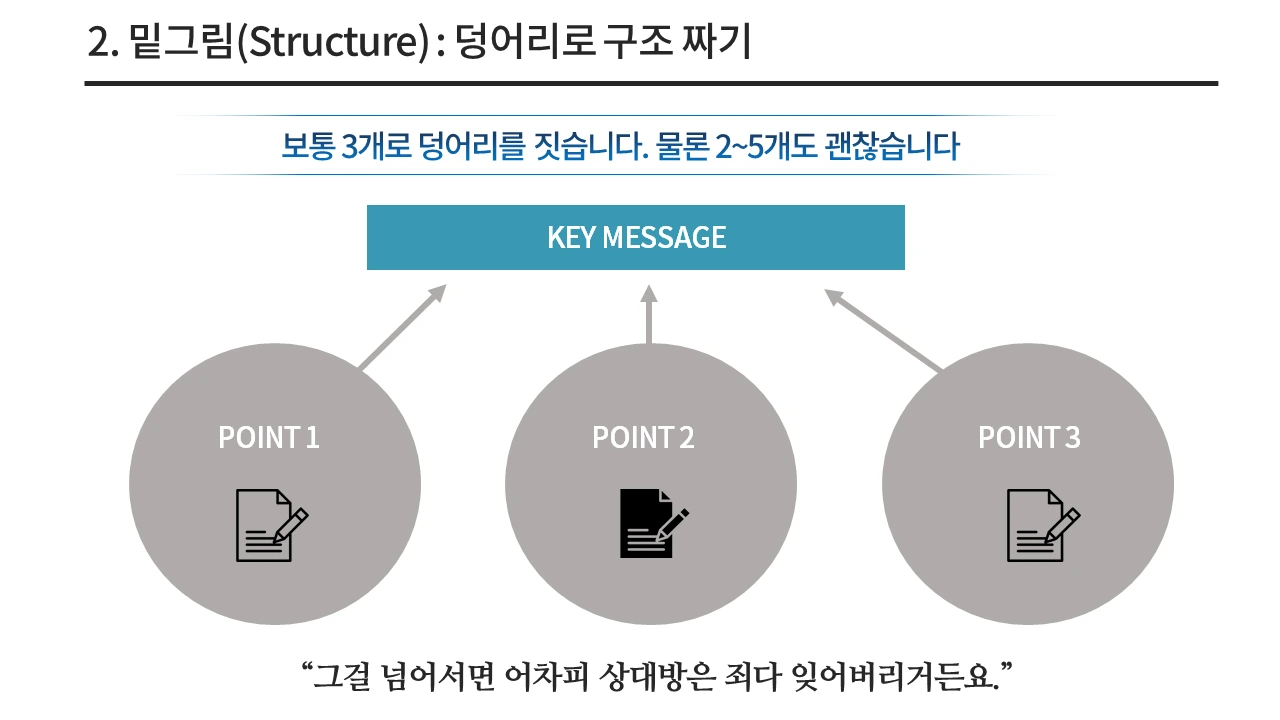 2. 밑그림(Structure) : 덩어리로 구조 짜기

보통 3개로 덩어리를 짓습니다. 물론 2~5개도 괜찮습니다

KEY MESSAGE

POINT 1

POINT 2

POINT 3

“그걸 넘어서면 어차피 상대방은 죄다 잊어버리거든요.”